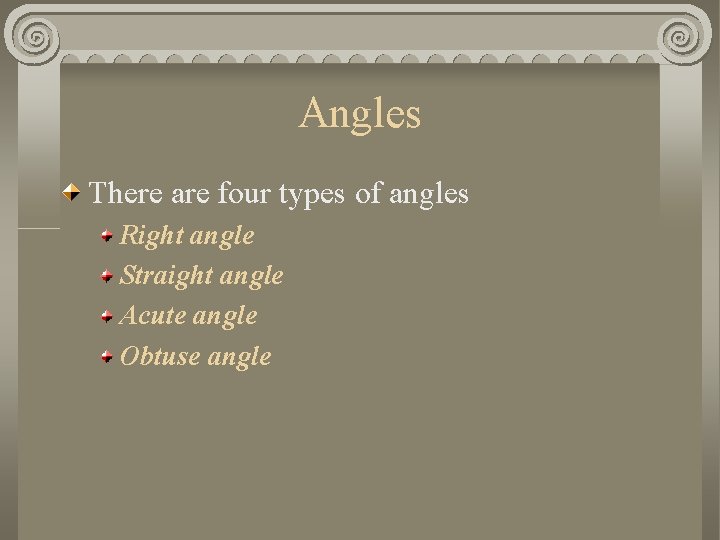 Angles

There are four types of angles

Right angle

Straight angle

Acute angle

Obtuse angle